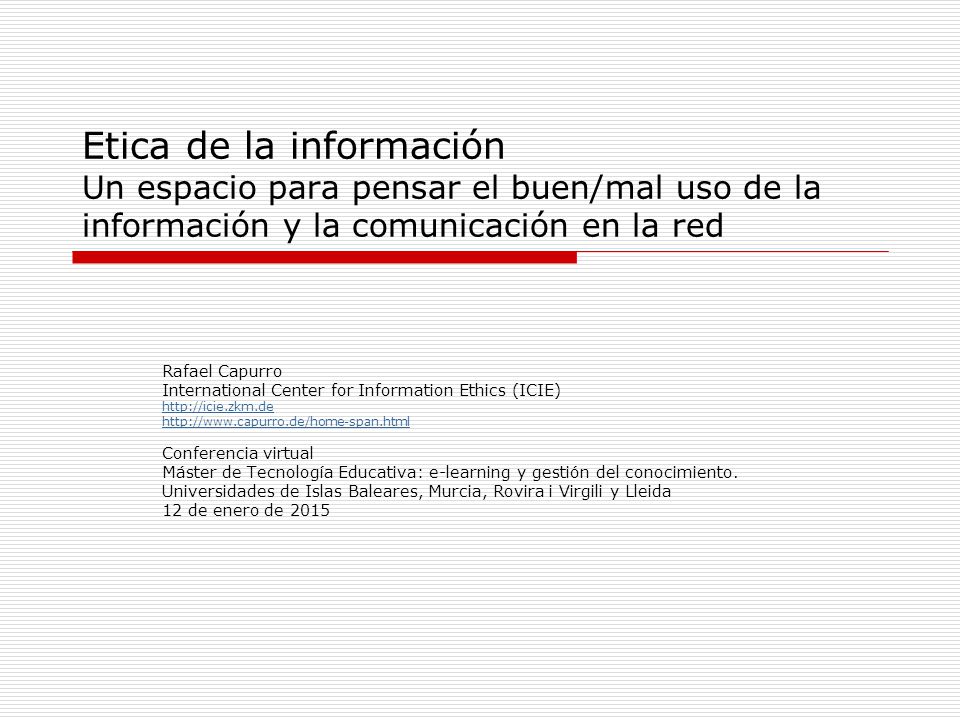 Etica de la información
Un espacio para pensar el buen/mal uso de la información y la comunicación en la red

Rafael Capurro
International Center for Information Ethics (ICIE)
http://icie.zkm.de
http://www.capurro.de/home-span.html

Conferencia virtual
Máster de Tecnología Educativa: e-learning y gestión del conocimiento.
Universidades de Islas Baleares, Murcia, Rovira i Virgili y Lleida
12 de enero de 2015